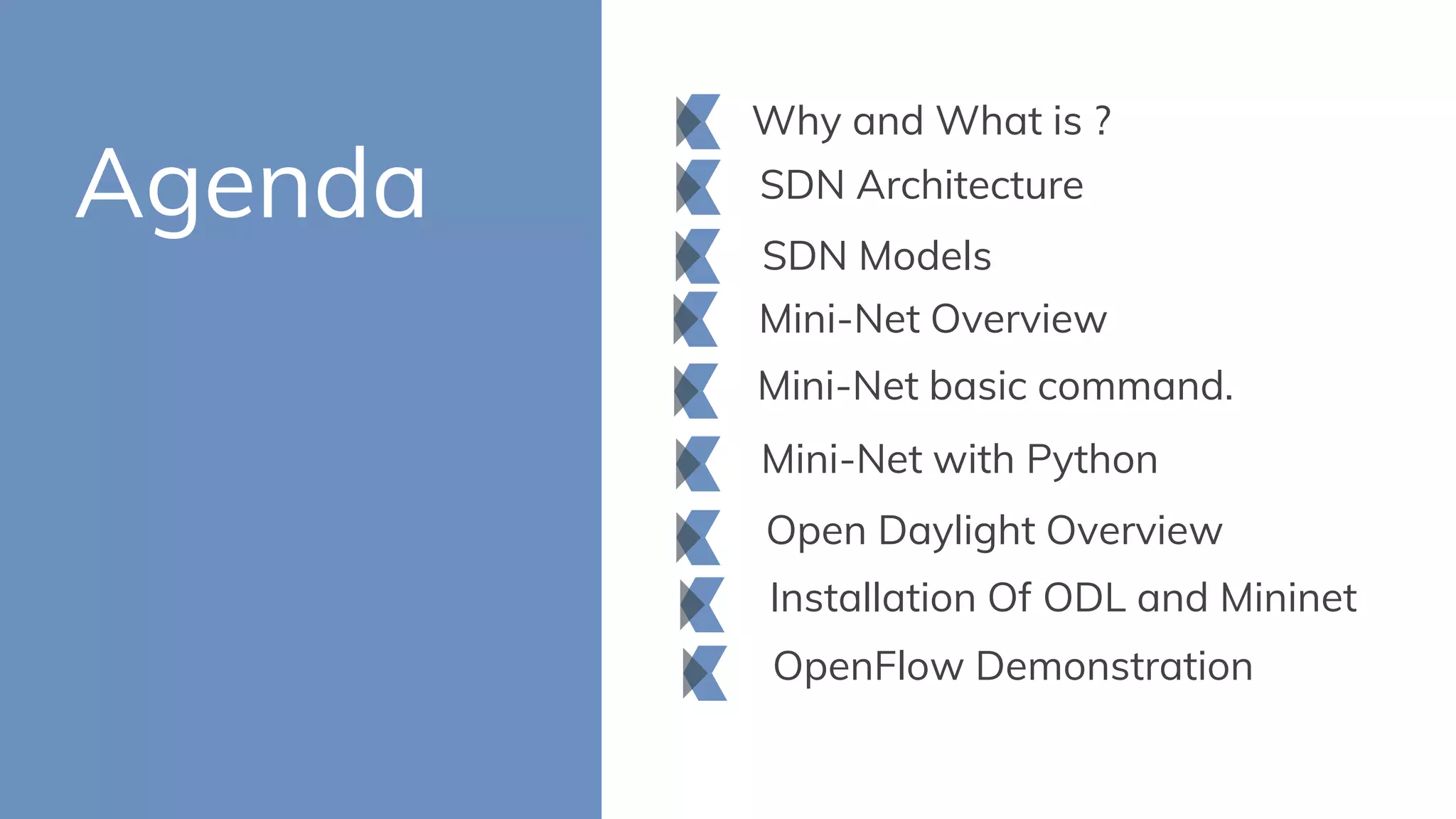 Agenda

Why and What is ?

SDN Architecture

SDN Models

Mini-Net Overview

Mini-Net basic command.

Mini-Net with Python

Open Daylight Overview

Installation Of ODL and Mininet

OpenFlow Demonstration